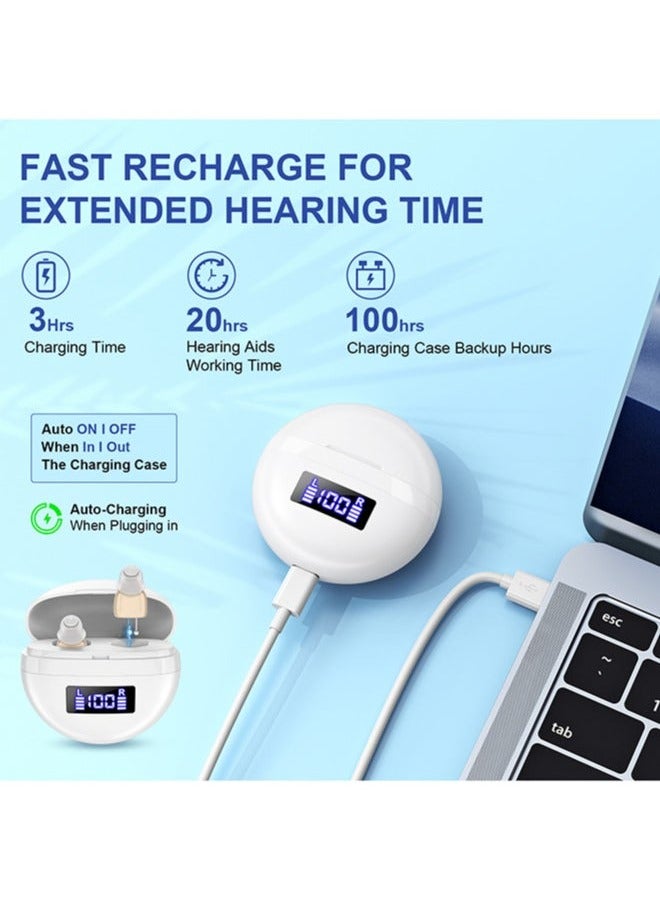 FAST RECHARGE FOR EXTENDED HEARING TIME

3Hrs
Charging Time

20hrs
Hearing Aids Working Time

100hrs
Charging Case Backup Hours

Auto ON I OFF
When In I Out
The Charging Case

Auto-Charging
When Plugging in

L 100 R

L 100 R

esc

~
`

tab